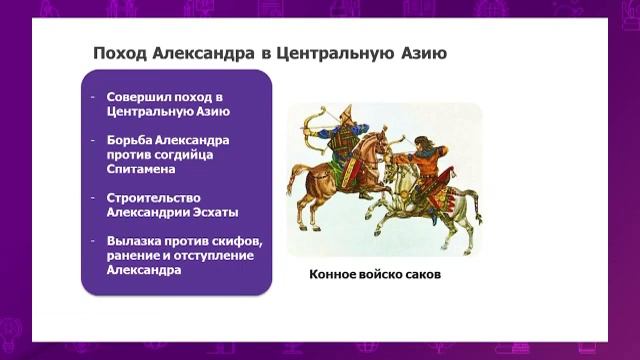 Поход Александра в Центральную Азию

- Совершил поход в Центральную Азию

- Борьба Александра против согдийца Спитамена

- Строительство Александрии Эсхаты

- Вылазка против скифов, ранение и отступление Александра

Конное войско саков